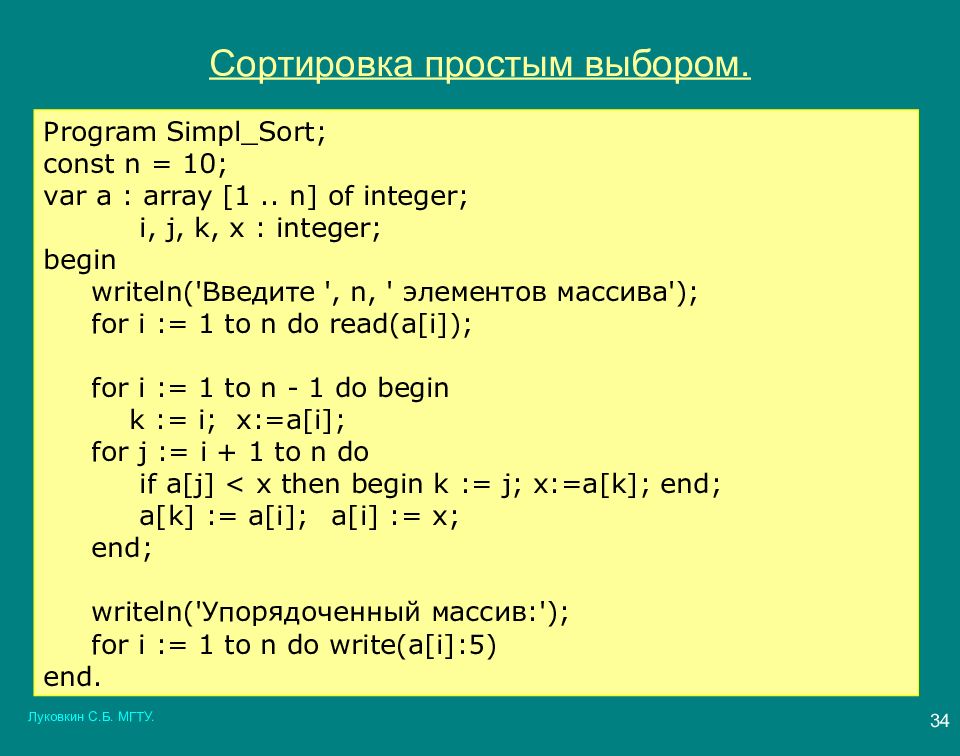 Сортировка простым выбором.

Program Simpl_Sort;
const n = 10;
var a : array [1 .. n] of integer;
i, j, k, x : integer;
begin
writeln('Введите ', n, ' элементов массива');
for i := 1 to n do read(a[i]);

for i := 1 to n - 1 do begin
k := i; x:=a[i];
for j := i + 1 to n do
if a[j] < x then begin k := j; x:=a[k]; end;
a[k] := a[i]; a[i] := x;
end;

writeln('Упорядоченный массив:');
for i := 1 to n do write(a[i]:5)
end.

Луковкин С.Б. МГТУ.

34